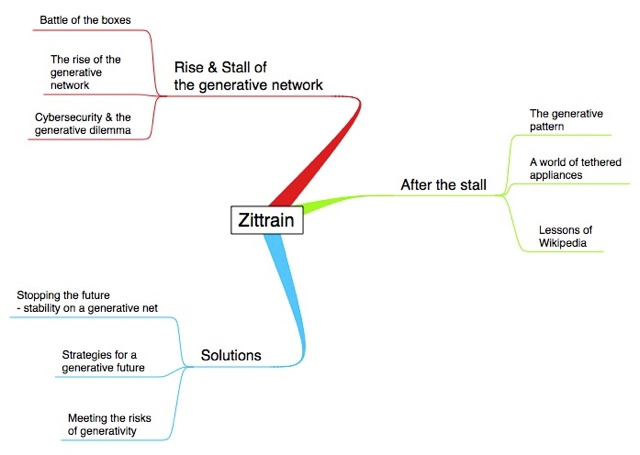 Zittrain

Rise & Stall of the generative network

Battle of the boxes

The rise of the generative network

Cybersecurity & the generative dilemma

After the stall

The generative pattern

A world of tethered appliances

Lessons of Wikipedia

Solutions

Stopping the future - stability on a generative net

Strategies for a generative future

Meeting the risks of generativity